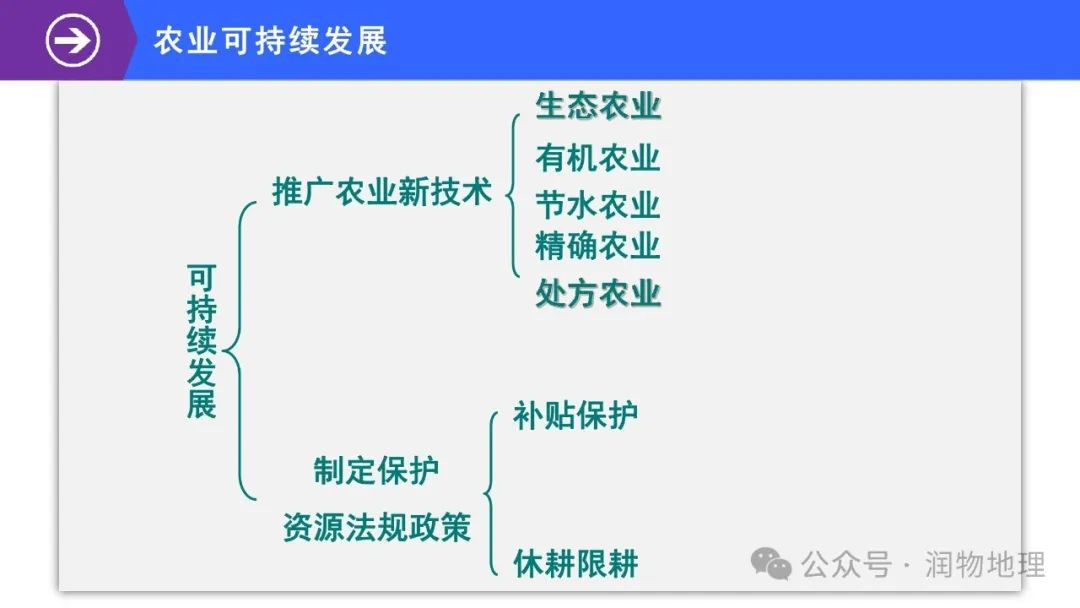 农业可持续发展

可持续发展

推广农业新技术

生态农业
有机农业
节水农业
精确农业
处方农业

制定保护资源法规政策

补贴保护
休耕限耕

公众号 · 润物地理